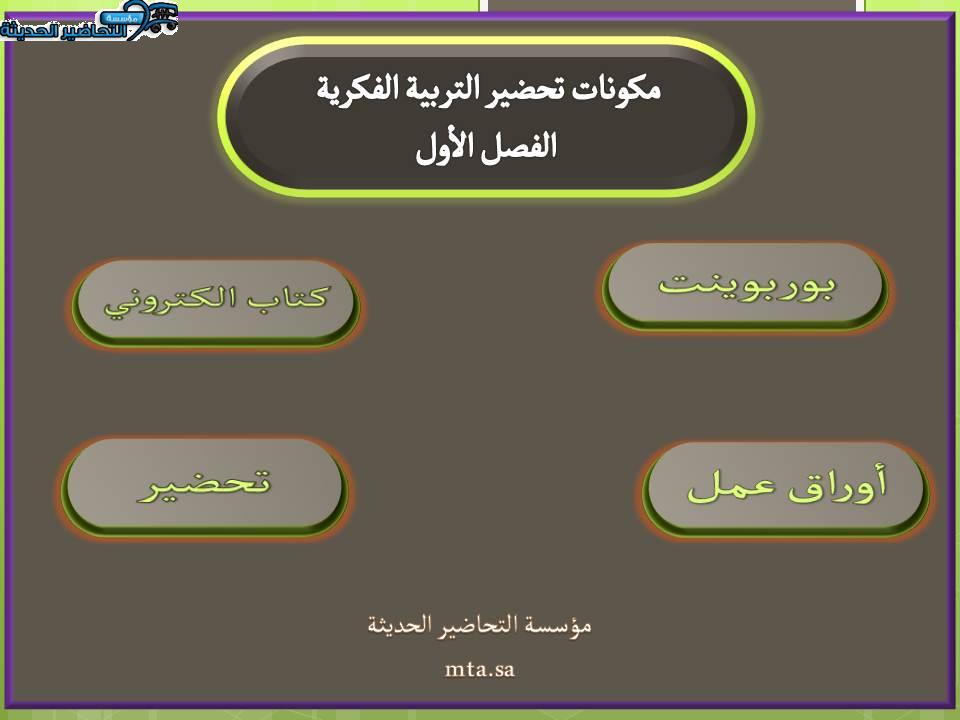 مؤسسة التحاضير الحديثة

مكونات تحضير التربية الفكرية
الفصل الأول

بوربوينت

كتاب الكتروني

أوراق عمل

تحضير

مؤسسة التحاضير الحديثة

mta.sa